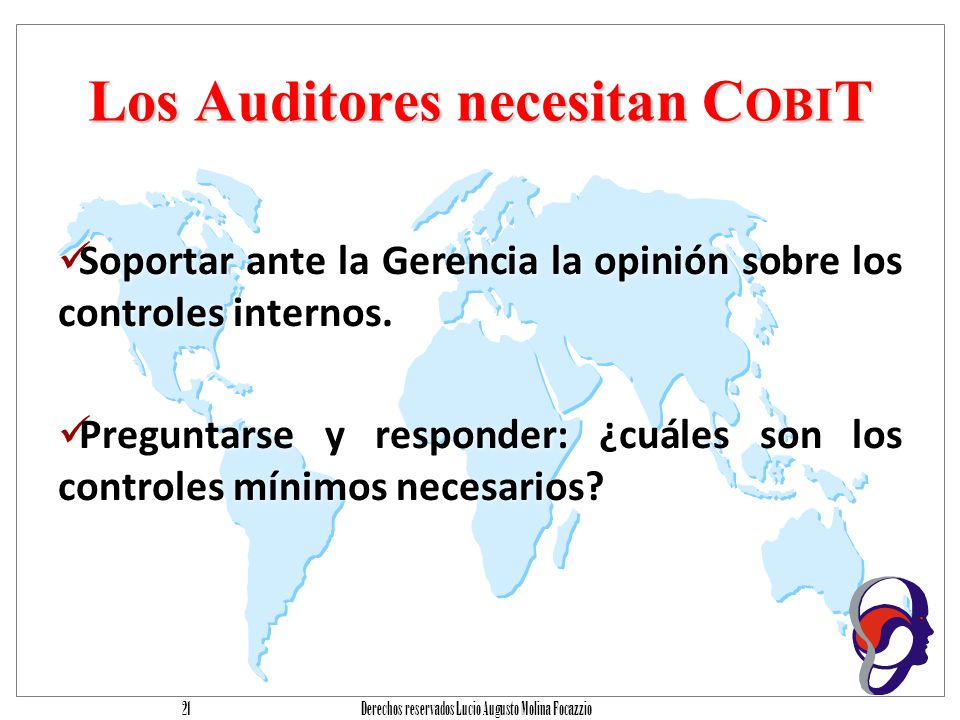 Los Auditores necesitan COBIT

✓Soportar ante la Gerencia la opinión sobre los controles internos.

✓Preguntarse y responder: ¿cuáles son los controles mínimos necesarios?

21

Derechos reservados Lucio Augusto Molina Focazzio